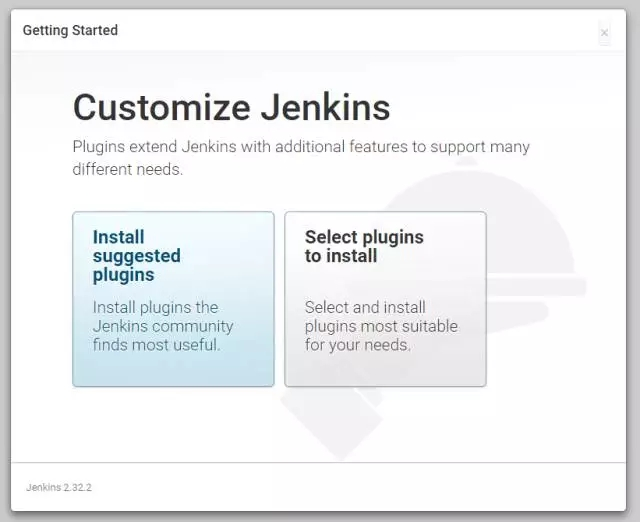 Getting Started

×

Customize Jenkins

Plugins extend Jenkins with additional features to support many different needs.

Install suggested plugins

Install plugins the Jenkins community finds most useful.

Select plugins to install

Select and install plugins most suitable for your needs.

Jenkins 2.32.2